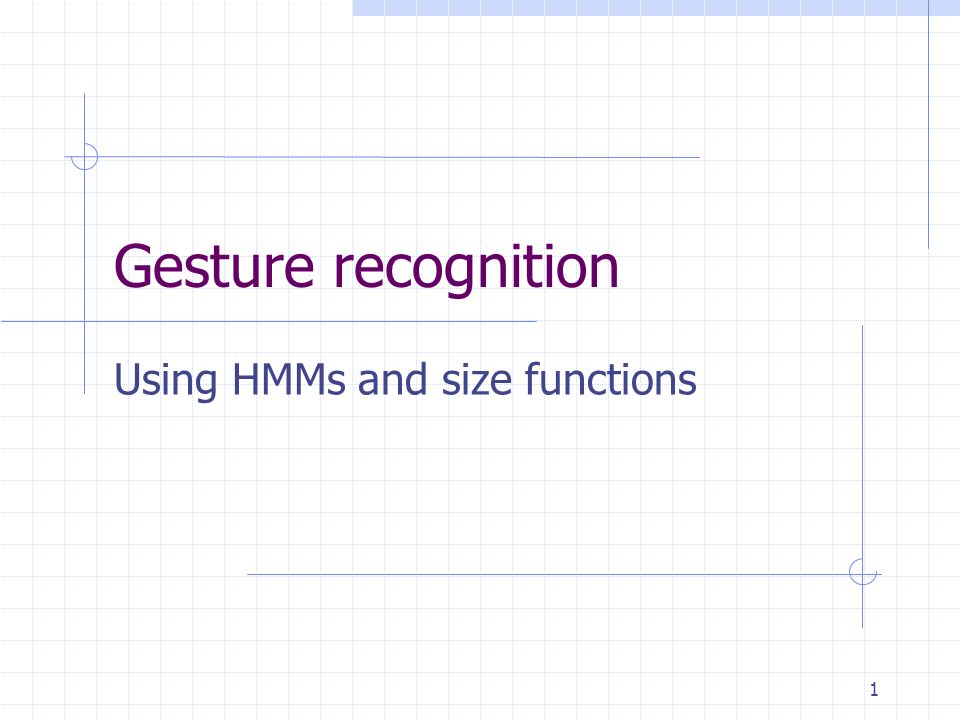 Gesture recognition

Using HMMs and size functions

1